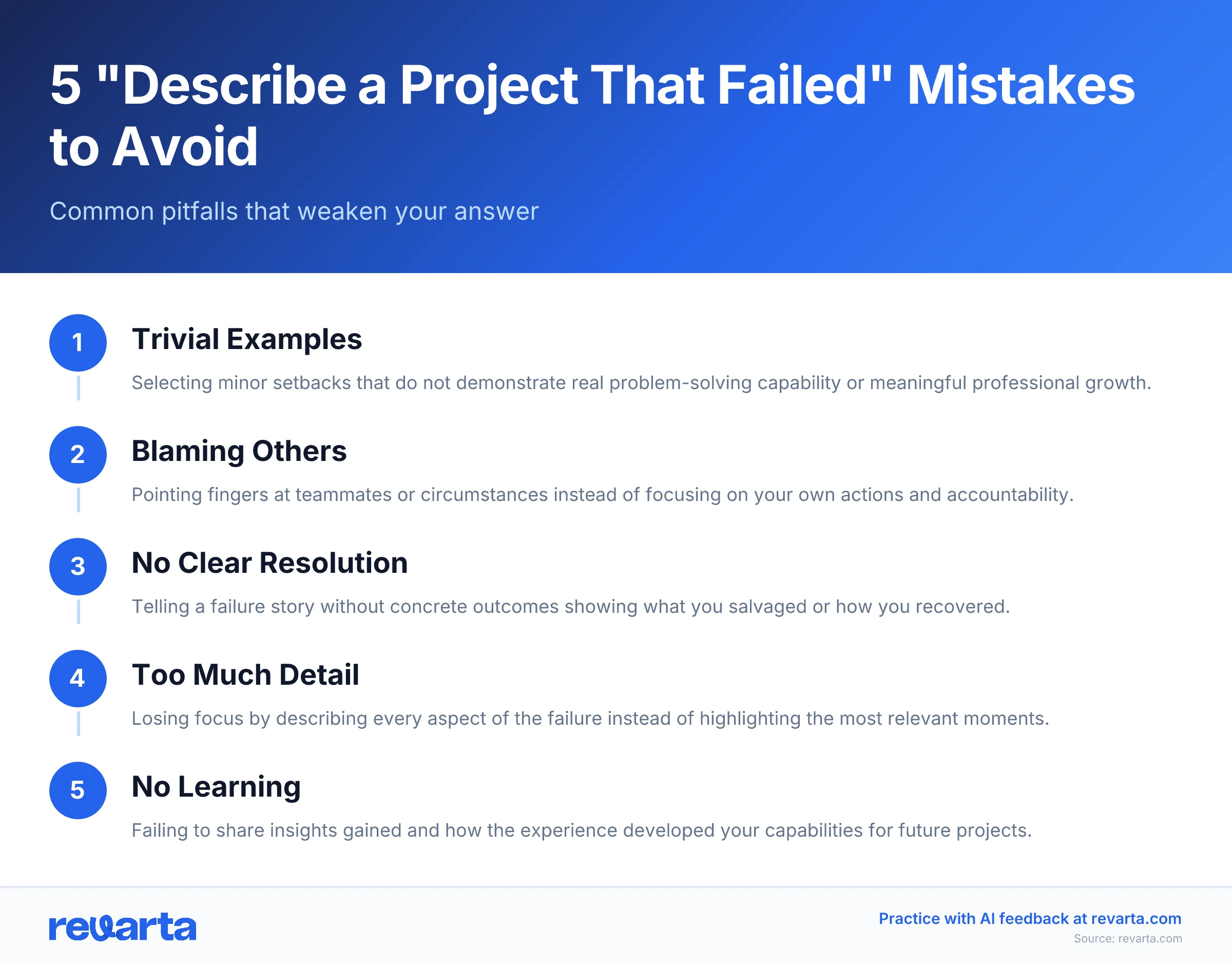 5 "Describe a Project That Failed" Mistakes to Avoid

Common pitfalls that weaken your answer

1
Trivial Examples
Selecting minor setbacks that do not demonstrate real problem-solving capability or meaningful professional growth.

2
Blaming Others
Pointing fingers at teammates or circumstances instead of focusing on your own actions and accountability.

3
No Clear Resolution
Telling a failure story without concrete outcomes showing what you salvaged or how you recovered.

4
Too Much Detail
Losing focus by describing every aspect of the failure instead of highlighting the most relevant moments.

5
No Learning
Failing to share insights gained and how the experience developed your capabilities for future projects.

revarta

Practice with AI feedback at revarta.com
Source: revarta.com